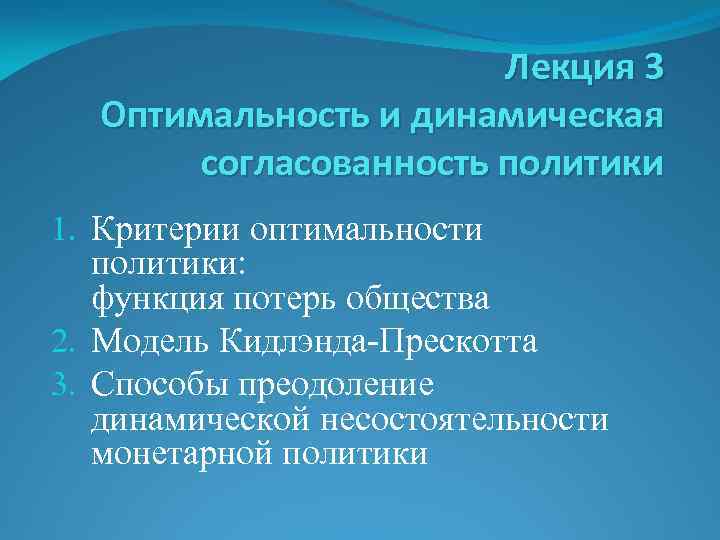 Лекция 3
Оптимальность и динамическая согласованность политики

1. Критерии оптимальности политики:
функция потерь общества
2. Модель Кидлэнда-Прескотта
3. Способы преодоление динамической несостоятельности монетарной политики